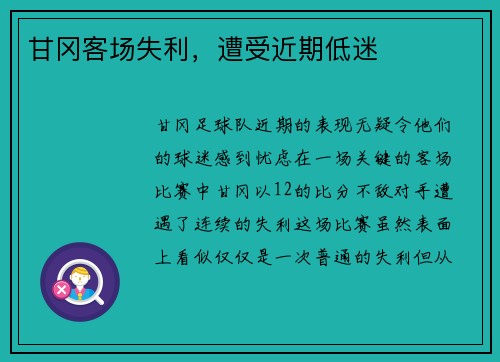 甘冈客场失利，遭受近期低迷

甘冈足球队近期的表现无疑令他们的球迷感到忧虑在一场关键的客场比赛中甘冈以12的比分不敌对手遭遇了连续的失利这场比赛虽然表面上看似仅仅是一次普通的失利但从